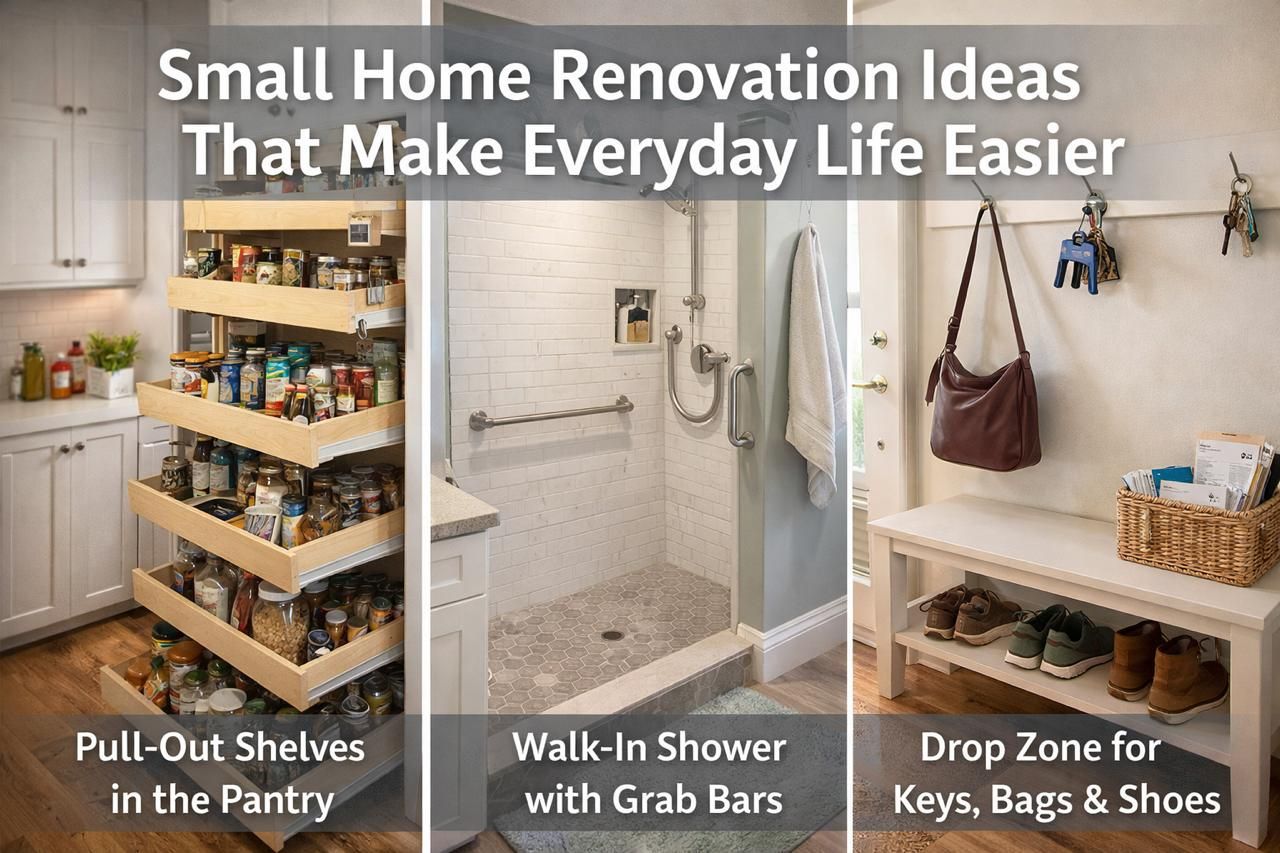 Small Home Renovation Ideas That Make Everyday Life Easier

Pull-Out Shelves in the Pantry

Walk-In Shower with Grab Bars

Drop Zone for Keys, Bags & Shoes